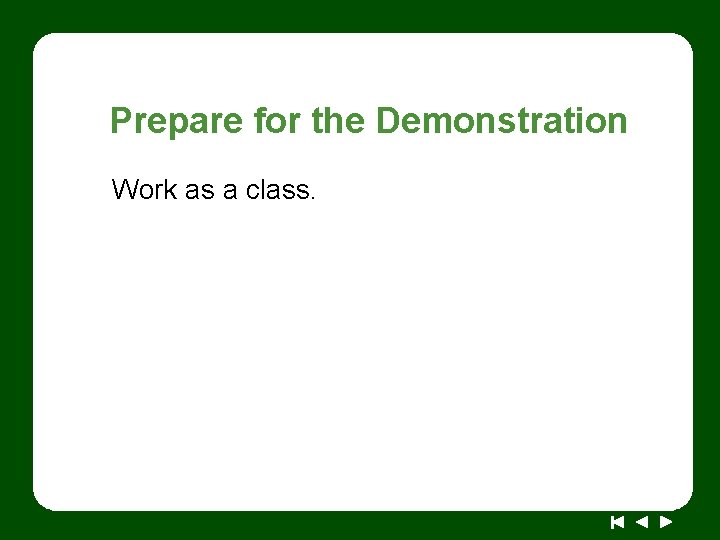 Prepare for the Demonstration

Work as a class.